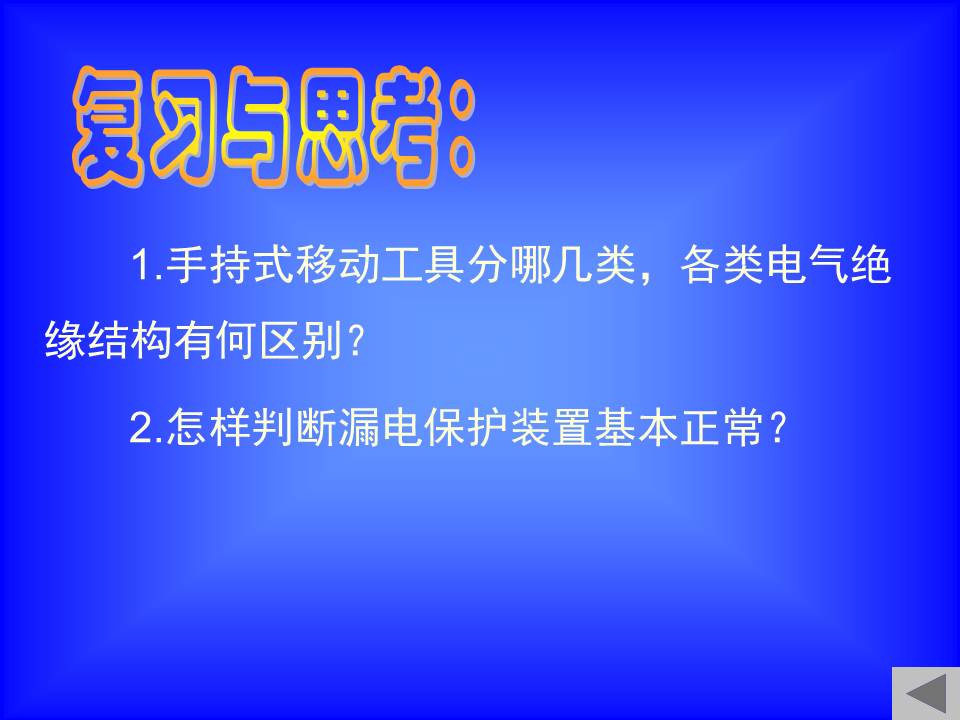 复习与思考：

1.手持式移动工具分哪几类，各类电气绝缘结构有何区别？

2.怎样判断漏电保护装置基本正常？